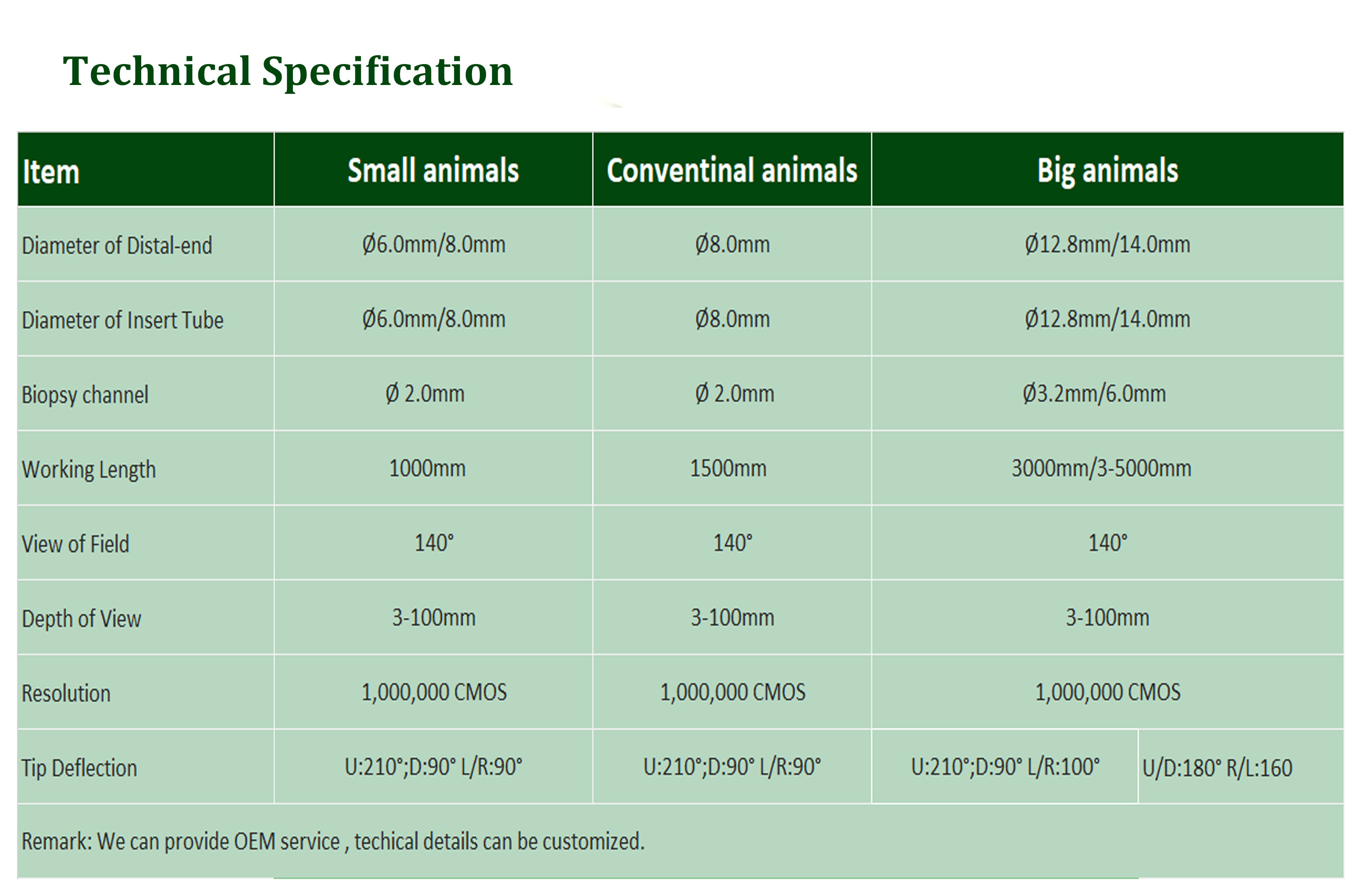 Technical Specification

| Item | Small animals | Conventinal animals | Big animals | |
|---|---|---|---|---|
| Diameter of Distal-end | Ø6.0mm/8.0mm | Ø8.0mm | Ø12.8mm/14.0mm | |
| Diameter of Insert Tube | Ø6.0mm/8.0mm | Ø8.0mm | Ø12.8mm/14.0mm | |
| Biopsy channel | Ø 2.0mm | Ø 2.0mm | Ø3.2mm/6.0mm | |
| Working Length | 1000mm | 1500mm | 3000mm/3-5000mm | |
| View of Field | 140° | 140° | 140° | |
| Depth of View | 3-100mm | 3-100mm | 3-100mm | |
| Resolution | 1,000,000 CMOS | 1,000,000 CMOS | 1,000,000 CMOS | |
| Tip Deflection | U:210°;D:90° L/R:90° | U:210°;D:90° L/R:90° | U:210°;D:90° L/R:100° | U/D:180° R/L:160 |
| Remark: We can provide OEM service , techical details can be customized. | | | | |